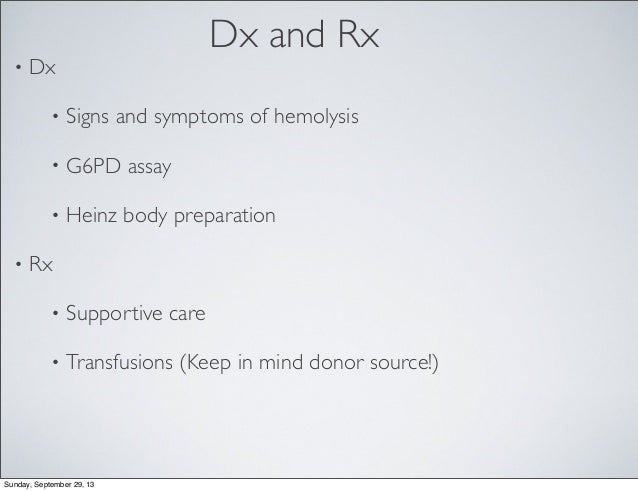 Dx and Rx

• Dx

• Signs and symptoms of hemolysis

• G6PD assay

• Heinz body preparation

• Rx

• Supportive care

• Transfusions (Keep in mind donor source!)

Sunday, September 29, 13